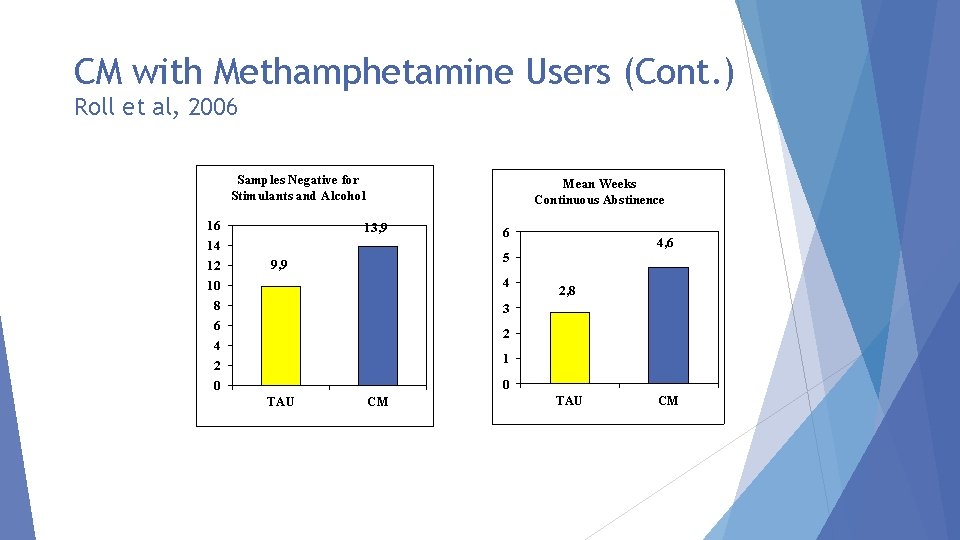 CM with Methamphetamine Users (Cont.)
Roll et al, 2006

Samples Negative for Stimulants and Alcohol

16
14
12
10
8
6
4
2
0

9,9
13,9

TAU
CM

Mean Weeks Continuous Abstinence

6
5
4
3
2
1
0

2,8
4,6

TAU
CM